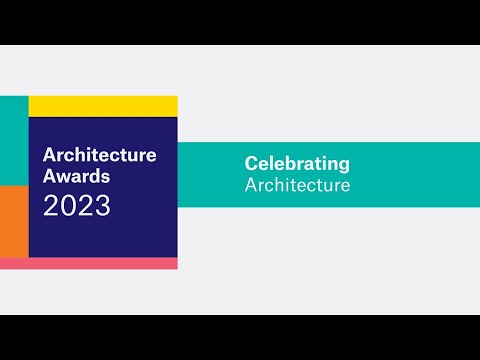 Architecture Awards 2023

Celebrating Architecture